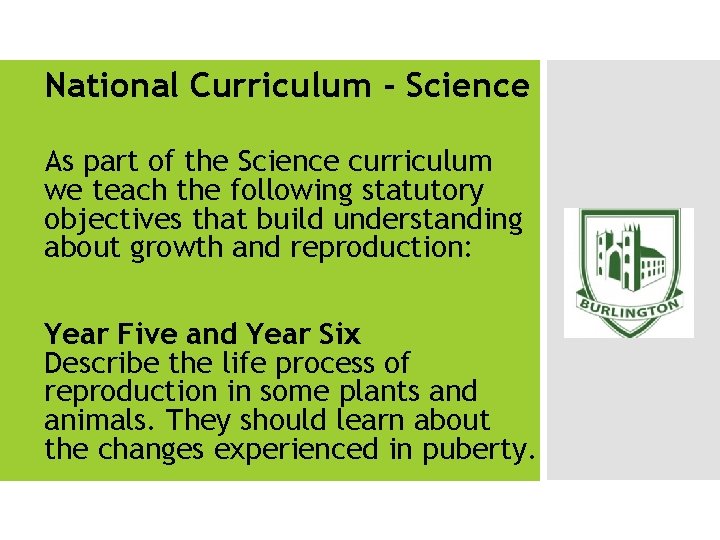 National Curriculum - Science

As part of the Science curriculum we teach the following statutory objectives that build understanding about growth and reproduction:

Year Five and Year Six
Describe the life process of reproduction in some plants and animals. They should learn about the changes experienced in puberty.

BURLINGTON